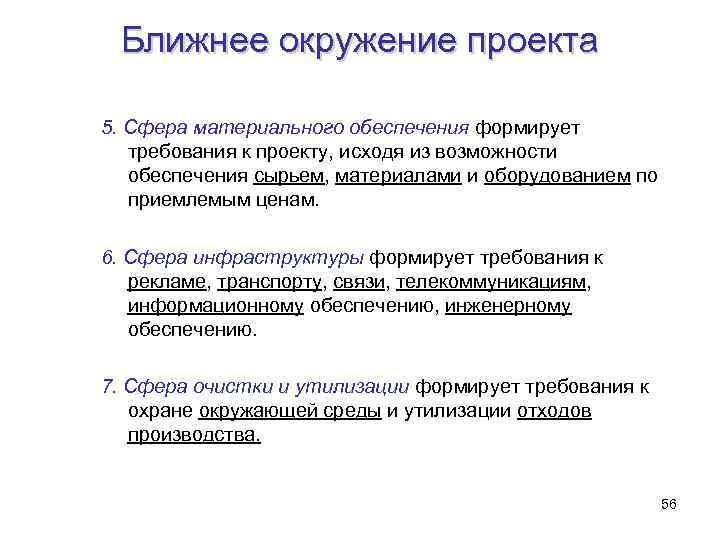 Ближнее окружение проекта

5. Сфера материального обеспечения формирует требования к проекту, исходя из возможности обеспечения сырьем, материалами и оборудованием по приемлемым ценам.

6. Сфера инфраструктуры формирует требования к рекламе, транспорту, связи, телекоммуникациям, информационному обеспечению, инженерному обеспечению.

7. Сфера очистки и утилизации формирует требования к охране окружающей среды и утилизации отходов производства.

56